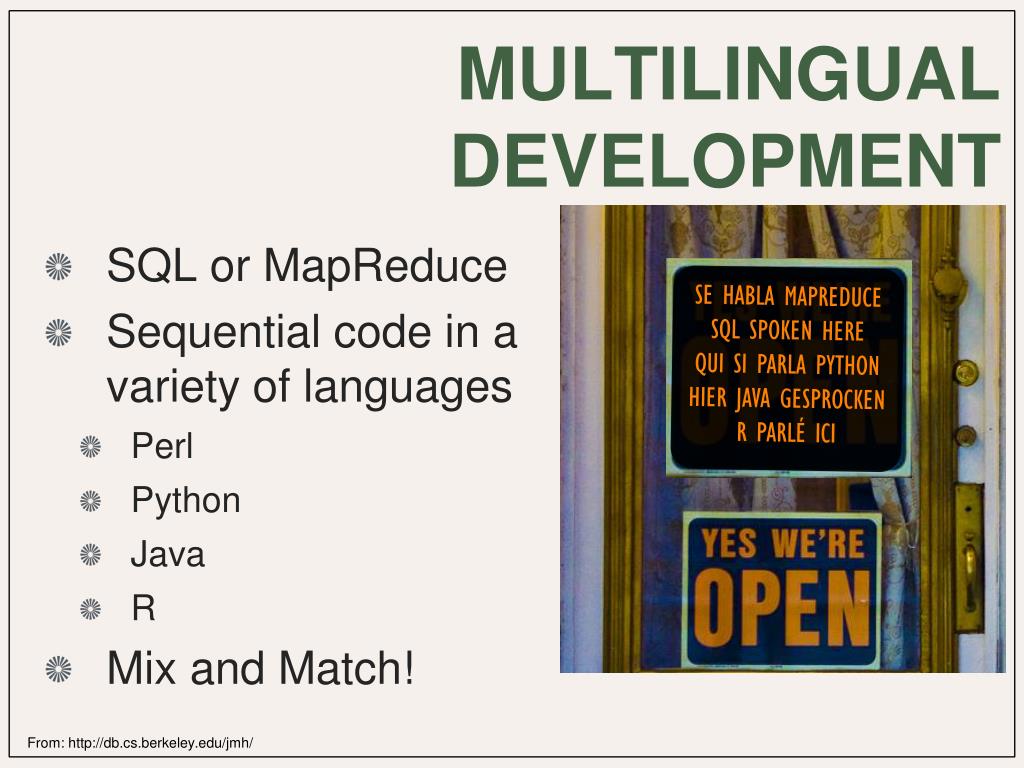 MULTILINGUAL DEVELOPMENT

SQL or MapReduce

Sequential code in a variety of languages

Perl

Python

Java

R

Mix and Match!

SE HABLA MAPREDUCE
SQL SPOKEN HERE
QUI SI PARLA PYTHON
HIER JAVA GESPROCKEN
R PARLÉ ICI

YES WE'RE
OPEN

From: http://db.cs.berkeley.edu/jmh/